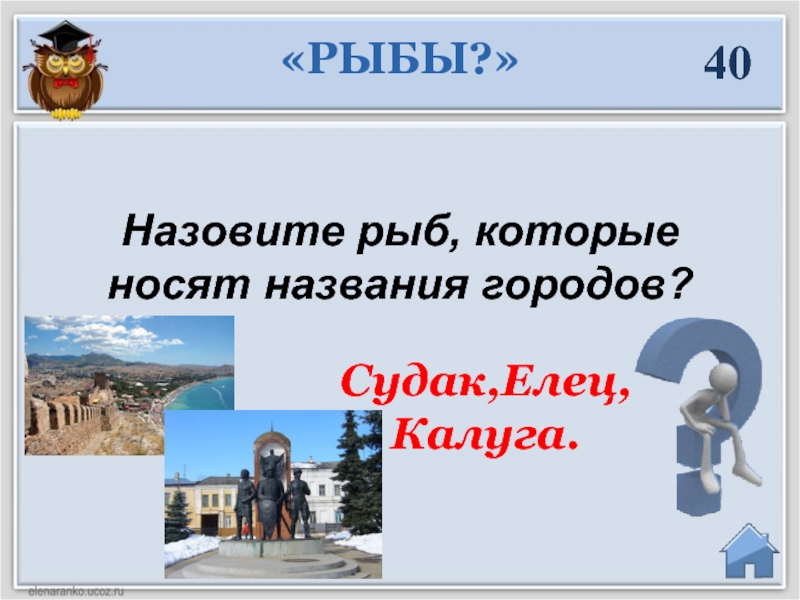 «РЫБЫ?»

40

Назовите рыб, которые носят названия городов?

Судак,Елец, Калуга.

elenaranko.ucoz.ru